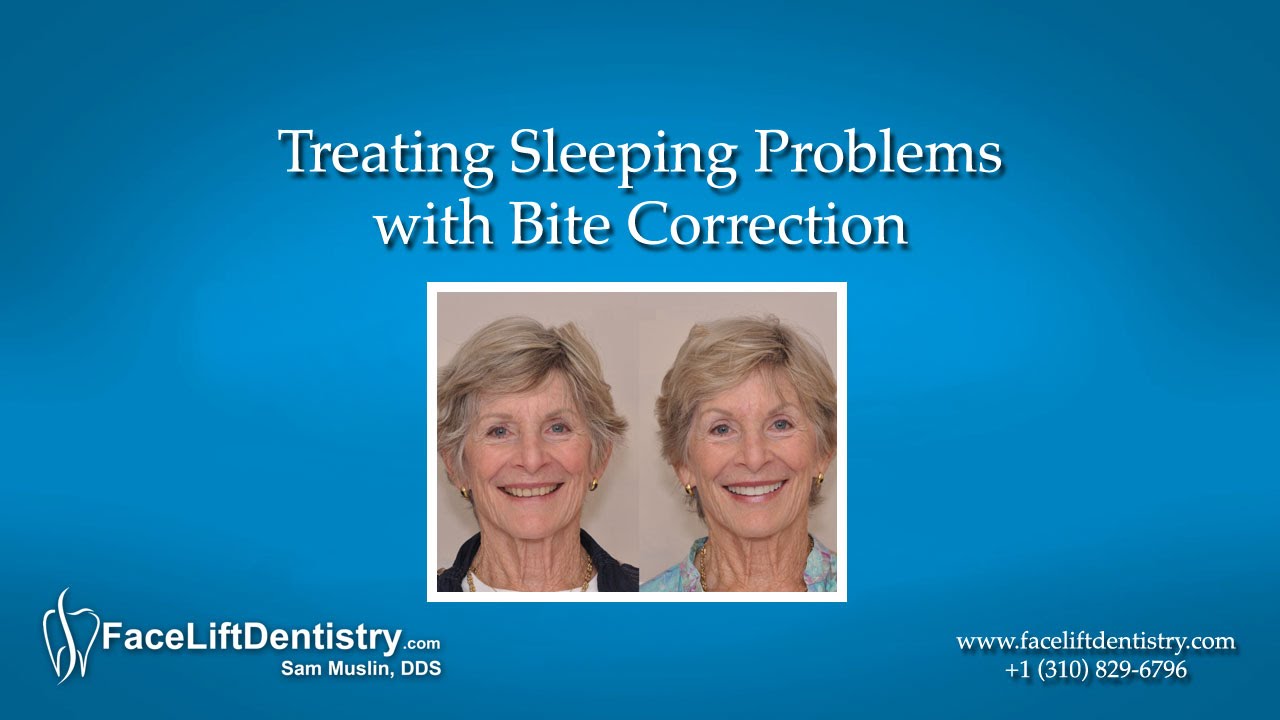 Treating Sleeping Problems with Bite Correction

FaceLiftDentistry.com
Sam Muslin, DDS

www.faceliftdentistry.com
+1 (310) 829-6796